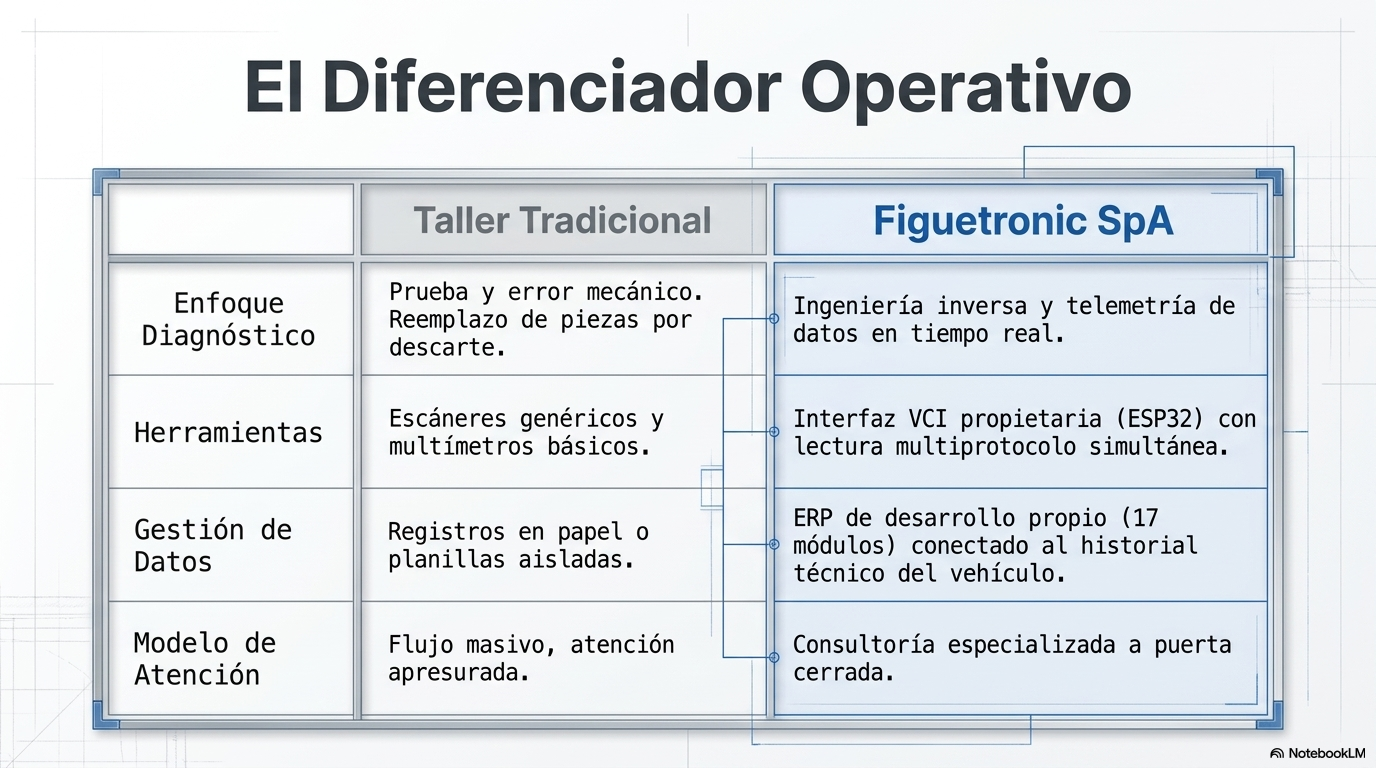 El Diferenciador Operativo

|  | Taller Tradicional | Figuetronic SpA |
|---|---|---|
| Enfoque Diagnóstico | Prueba y error mecánico. Reemplazo de piezas por descarte. | Ingeniería inversa y telemetría de datos en tiempo real. |
| Herramientas | Escáneres genéricos y multímetros básicos. | Interfaz VCI propietaria (ESP32) con lectura multiprotocolo simultánea. |
| Gestión de Datos | Registros en papel o planillas aisladas. | ERP de desarrollo propio (17 módulos) conectado al historial técnico del vehículo. |
| Modelo de Atención | Flujo masivo, atención apresurada. | Consultoría especializada a puerta cerrada. |

NotebookLM